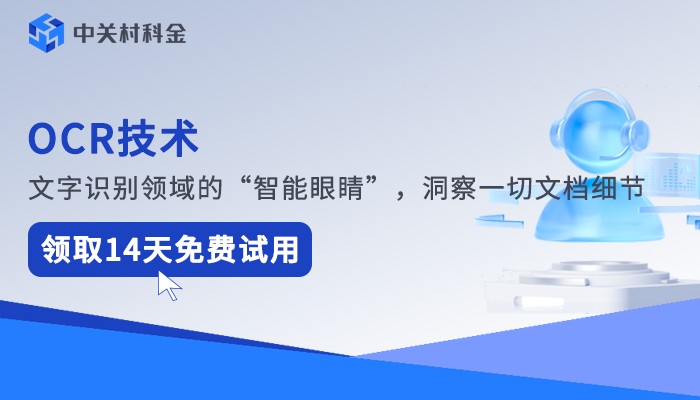 中关村科金

OCR技术

文字识别领域的“智能眼睛”，洞察一切文档细节

领取14天免费试用